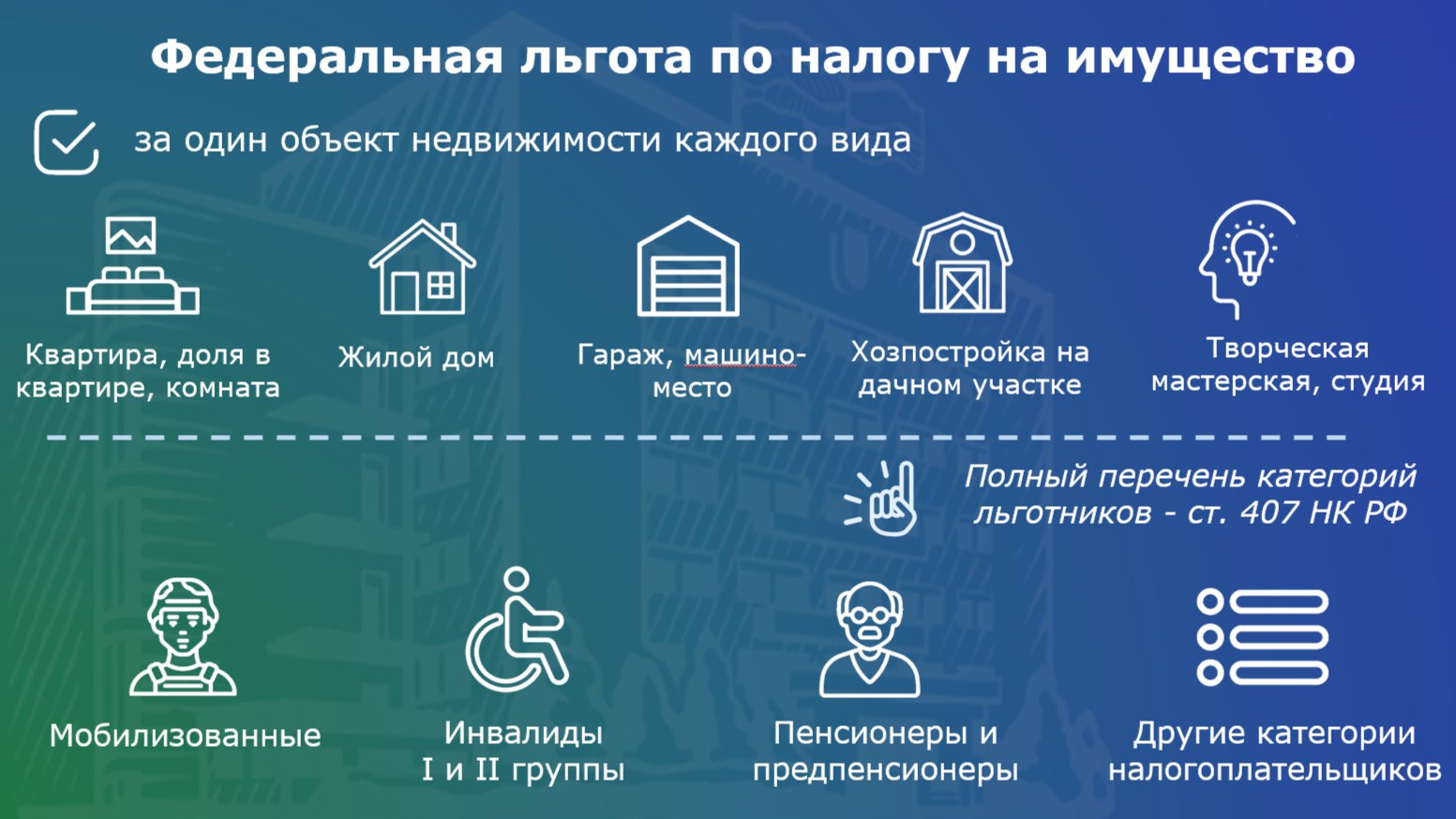 Федеральная льгота по налогу на имущество

за один объект недвижимости каждого вида

Квартира, доля в квартире, комната

Жилой дом

Гараж, машино-место

Хозпостройка на дачном участке

Творческая мастерская, студия

Полный перечень категорий льготников - ст. 407 НК РФ

Мобилизованные

Инвалиды I и II группы

Пенсионеры и предпенсионеры

Другие категории налогоплательщиков